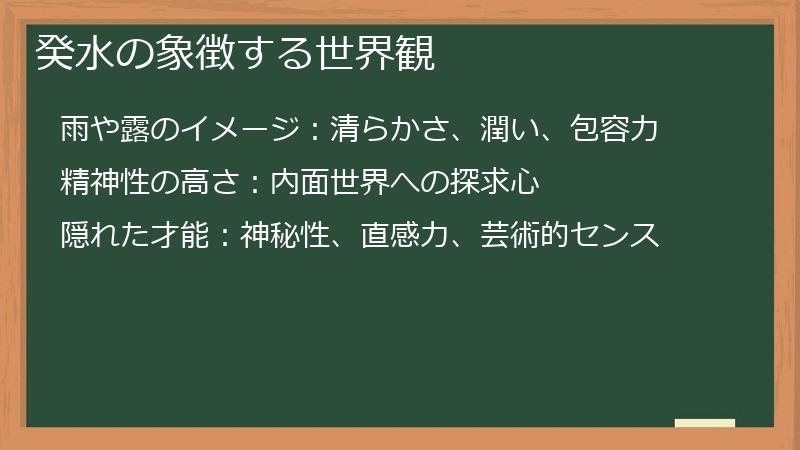 癸水の象徴する世界観

雨や露のイメージ：清らかさ、潤い、包容力

精神性の高さ：内面世界への探求心

隠れた才能：神秘性、直感力、芸術的センス